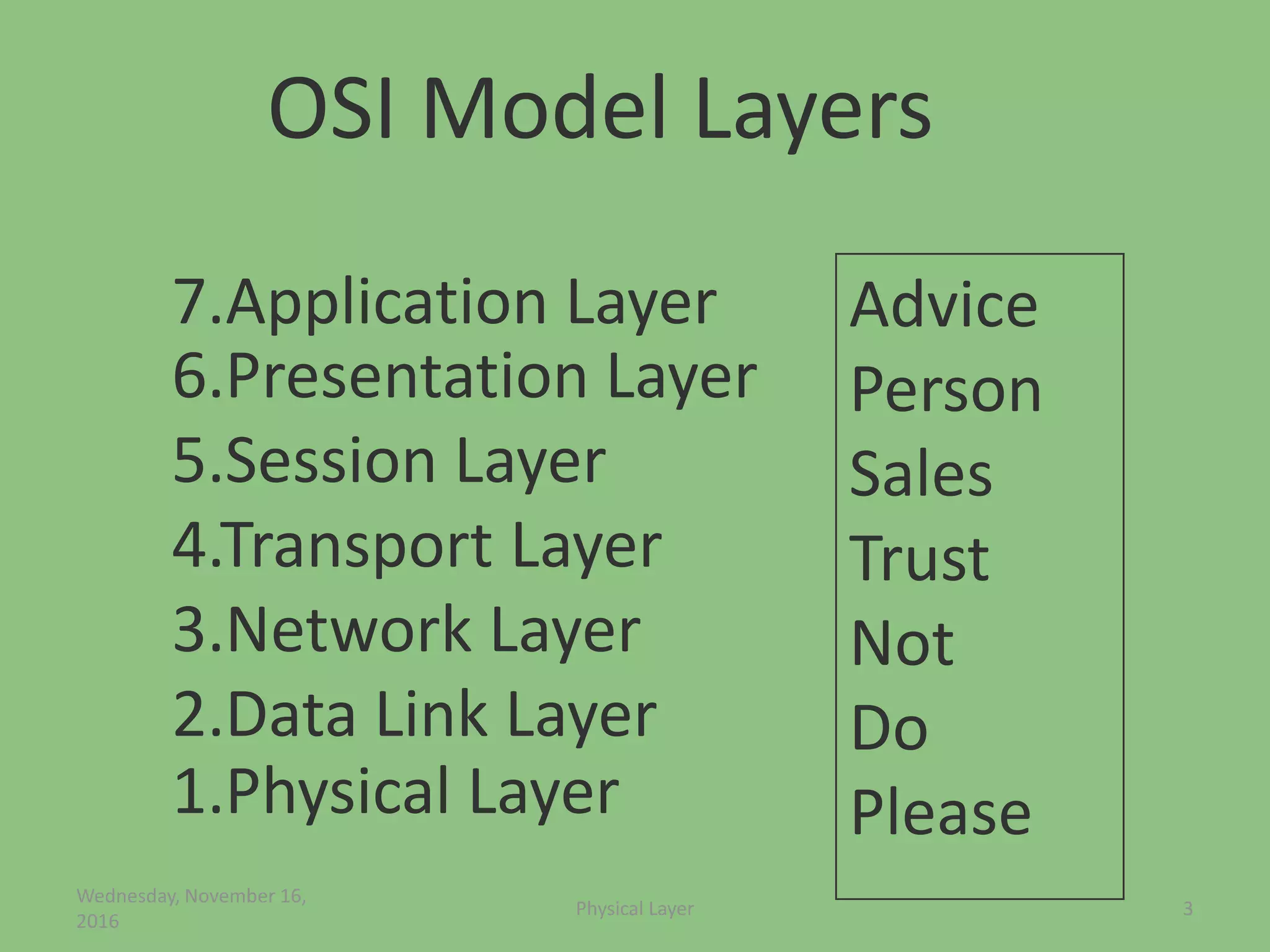 OSI Model Layers

7.Application Layer
6.Presentation Layer
5.Session Layer
4.Transport Layer
3.Network Layer
2.Data Link Layer
1.Physical Layer

Advice
Person
Sales
Trust
Not
Do
Please

Wednesday, November 16, 2016

Physical Layer

3